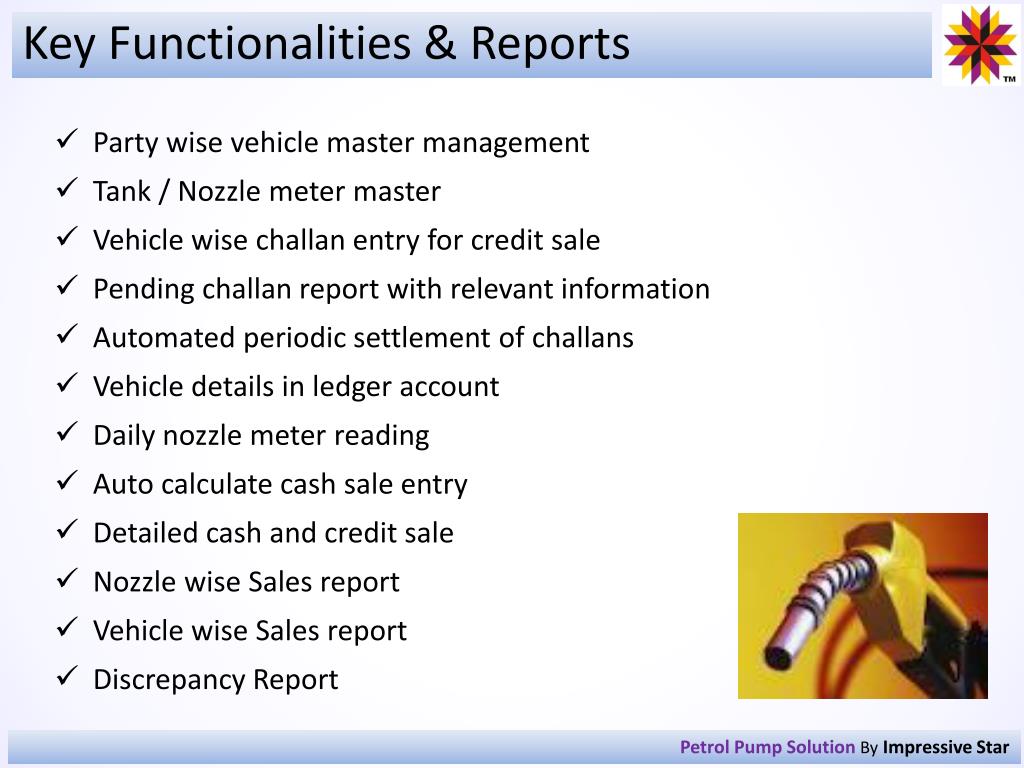 Key Functionalities & Reports

TM

✓ Party wise vehicle master management
✓ Tank / Nozzle meter master
✓ Vehicle wise challan entry for credit sale
✓ Pending challan report with relevant information
✓ Automated periodic settlement of challans
✓ Vehicle details in ledger account
✓ Daily nozzle meter reading
✓ Auto calculate cash sale entry
✓ Detailed cash and credit sale
✓ Nozzle wise Sales report
✓ Vehicle wise Sales report
✓ Discrepancy Report

Petrol Pump Solution By Impressive Star